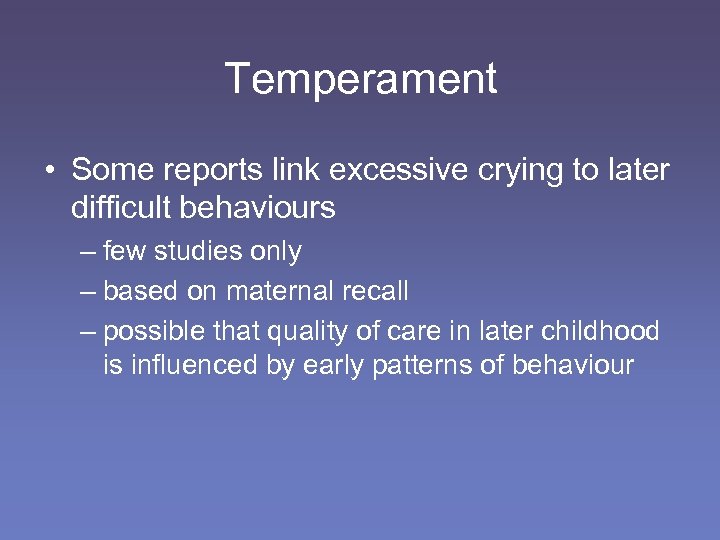 Temperament

• Some reports link excessive crying to later difficult behaviours

– few studies only

– based on maternal recall

– possible that quality of care in later childhood is influenced by early patterns of behaviour